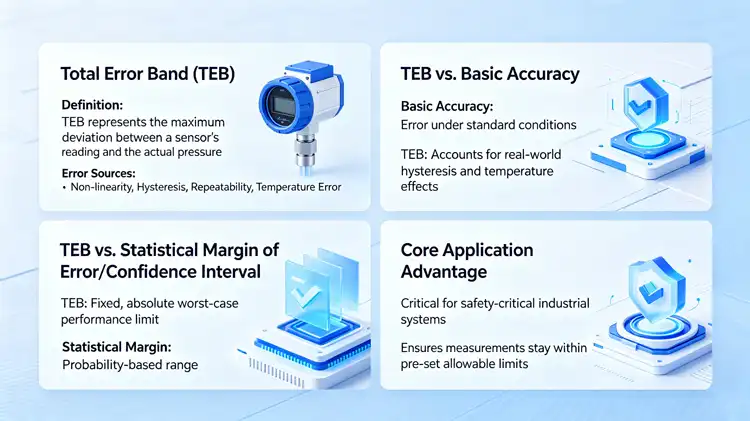 Total Error Band (TEB)

Definition:
TEB represents the maximum deviation between a sensor's reading and the actual pressure

Error Sources:
• Non-linearity, Hysteresis, Repeatability, Temperature Error

TEB vs. Basic Accuracy

Basic Accuracy:
Error under standard conditions

TEB: Accounts for real-world hysteresis and temperature effects

TEB vs. Statistical Margin of Error/Confidence Interval

TEB: Fixed, absolute worst-case performance limit

Statistical Margin:
Probability-based range

Core Application Advantage

Critical for safety-critical industrial systems

Ensures measurements stay within pre-set allowable limits